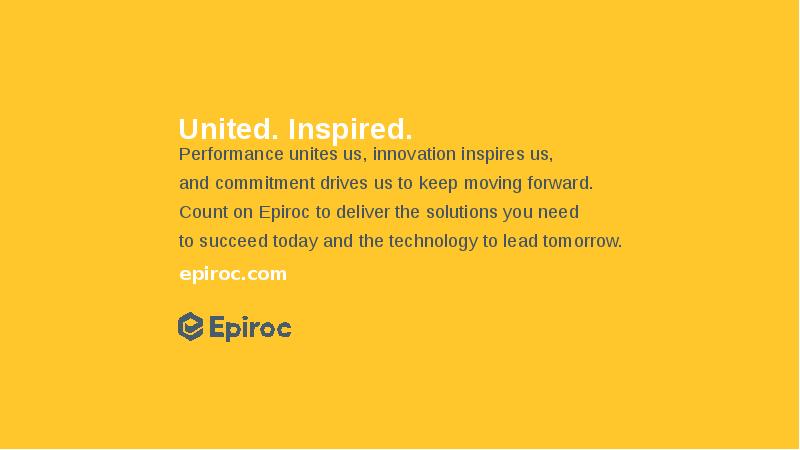 United. Inspired.

Performance unites us, innovation inspires us, and commitment drives us to keep moving forward. Count on Epiroc to deliver the solutions you need to succeed today and the technology to lead tomorrow.

epiroc.com

Epiroc